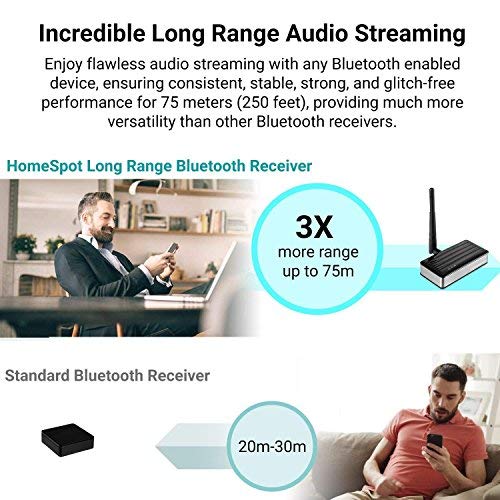 Incredible Long Range Audio Streaming

Enjoy flawless audio streaming with any Bluetooth enabled device, ensuring consistent, stable, strong, and glitch-free performance for 75 meters (250 feet), providing much more versatility than other Bluetooth receivers.

HomeSpot Long Range Bluetooth Receiver

3X
more range
up to 75m

Standard Bluetooth Receiver

20m-30m